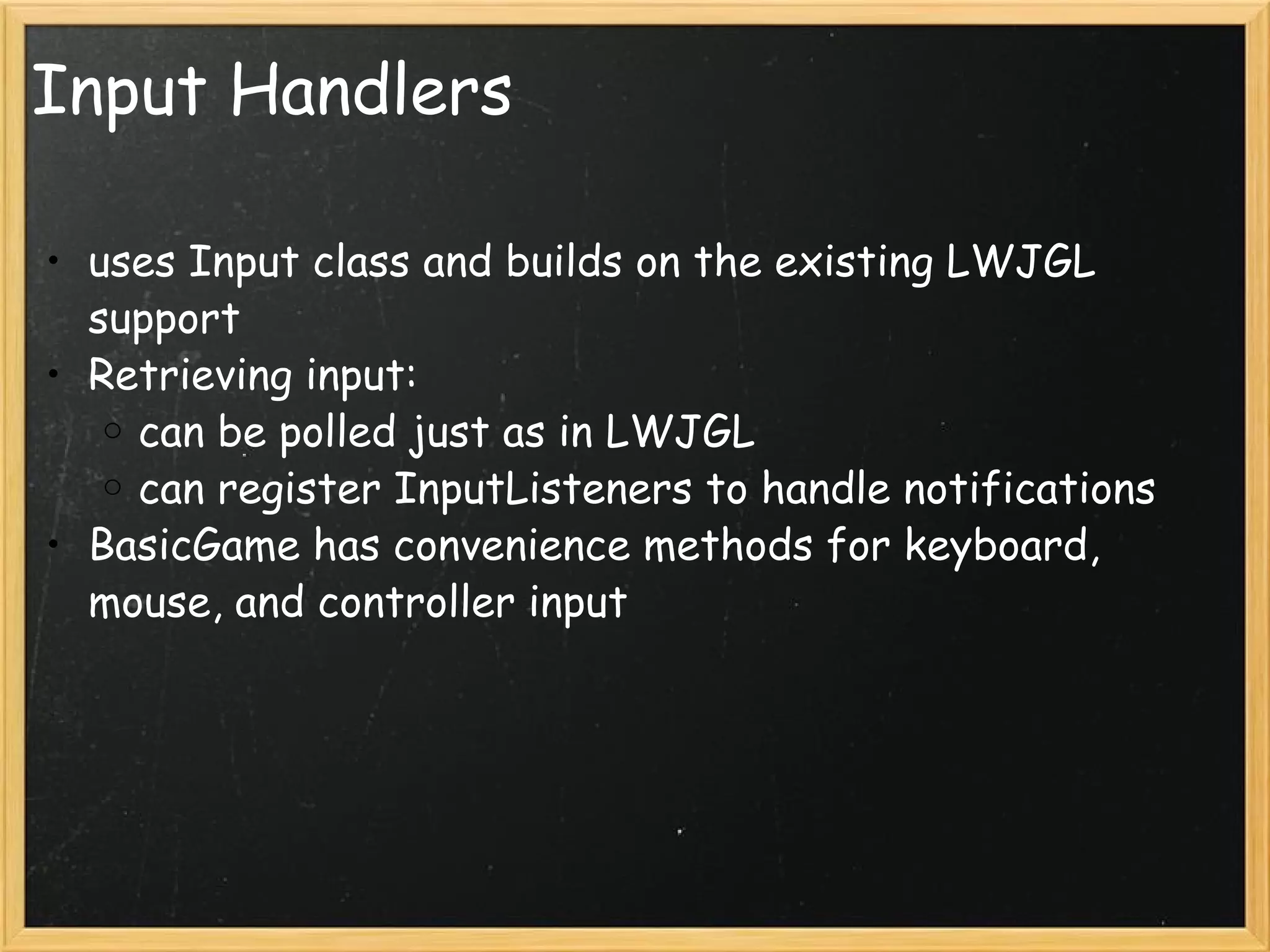 Input Handlers

• uses Input class and builds on the existing LWJGL support
• Retrieving input:
  ○ can be polled just as in LWJGL
  ○ can register InputListeners to handle notifications
• BasicGame has convenience methods for keyboard, mouse, and controller input